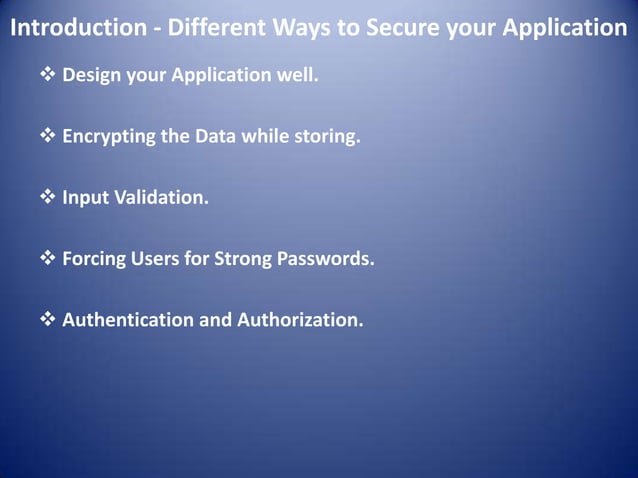 Introduction - Different Ways to Secure your Application

❖ Design your Application well.

❖ Encrypting the Data while storing.

❖ Input Validation.

❖ Forcing Users for Strong Passwords.

❖ Authentication and Authorization.